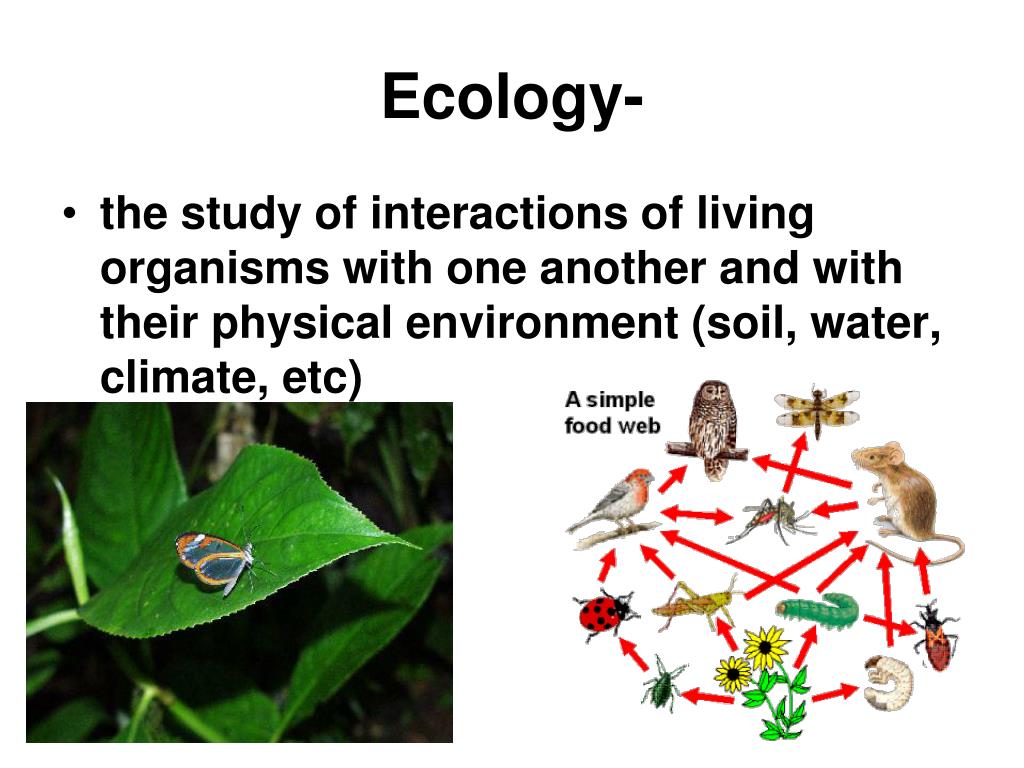 Ecology-

• the study of interactions of living organisms with one another and with their physical environment (soil, water, climate, etc)

A simple food web